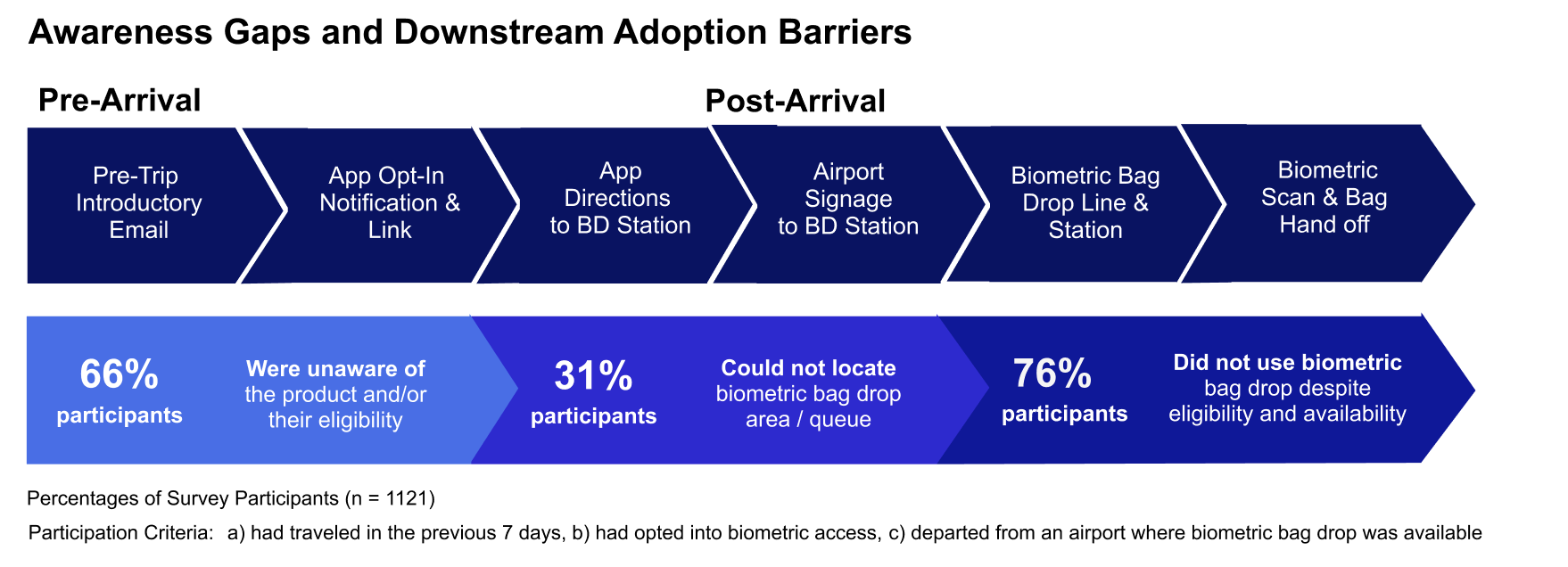 Awareness Gaps and Downstream Adoption Barriers

Pre-Arrival

Post-Arrival

Pre-Trip Introductory Email

App Opt-In Notification & Link

App Directions to BD Station

Airport Signage to BD Station

Biometric Bag Drop Line & Station

Biometric Scan & Bag Hand off

66% participants

Were unaware of the product and/or their eligibility

31% participants

Could not locate biometric bag drop area / queue

76% participants

Did not use biometric bag drop despite eligibility and availability

Percentages of Survey Participants (n = 1121)

Participation Criteria: a) had traveled in the previous 7 days, b) had opted into biometric access, c) departed from an airport where biometric bag drop was available